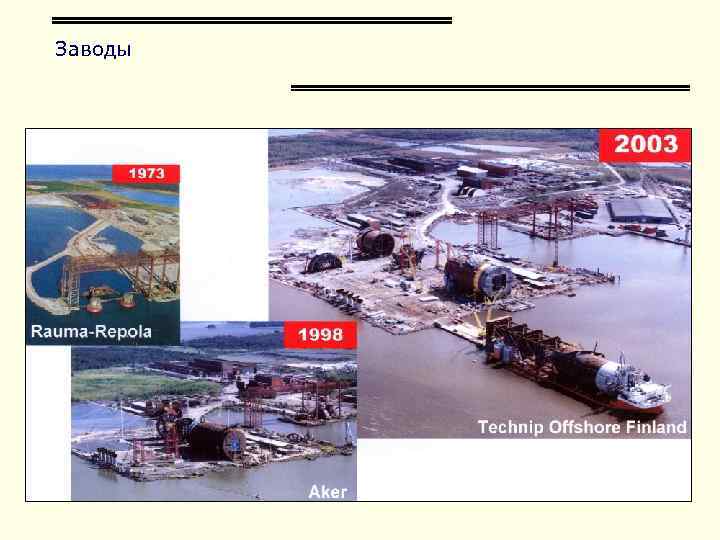 Заводы

1973

Rauma-Repola

1998

Aker

2003

Technip Offshore Finland